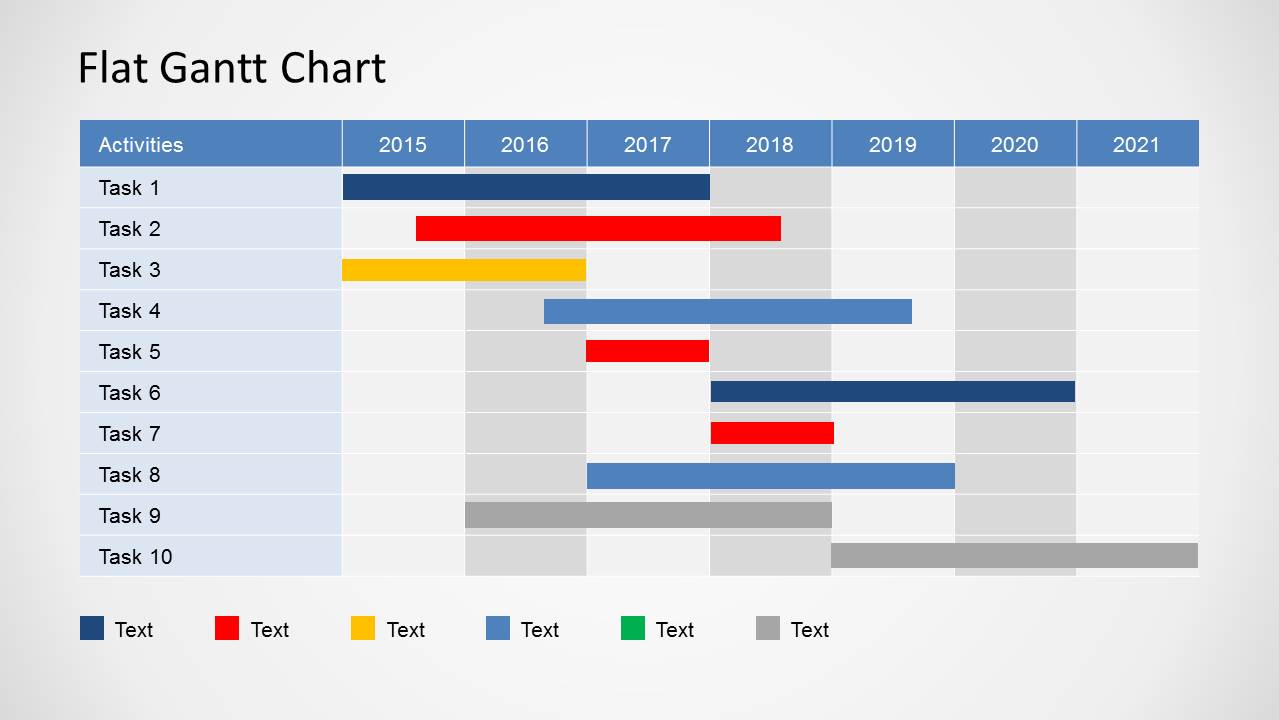 Flat Gantt Chart

| Activities | 2015 | 2016 | 2017 | 2018 | 2019 | 2020 | 2021 |
|---|---|---|---|---|---|---|---|
| Task 1 | | | | | | | |
| Task 2 | | | | | | | |
| Task 3 | | | | | | | |
| Task 4 | | | | | | | |
| Task 5 | | | | | | | |
| Task 6 | | | | | | | |
| Task 7 | | | | | | | |
| Task 8 | | | | | | | |
| Task 9 | | | | | | | |
| Task 10 | | | | | | | |

Text Text Text Text Text Text